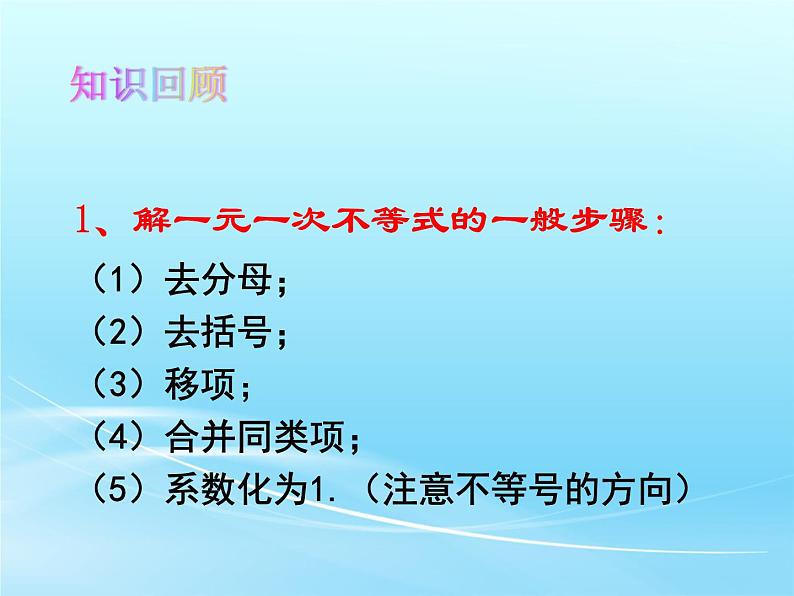 知识回顾

1、解一元一次不等式的一般步骤：

（1）去分母；
（2）去括号；
（3）移项；
（4）合并同类项；
（5）系数化为1.（注意不等号的方向）